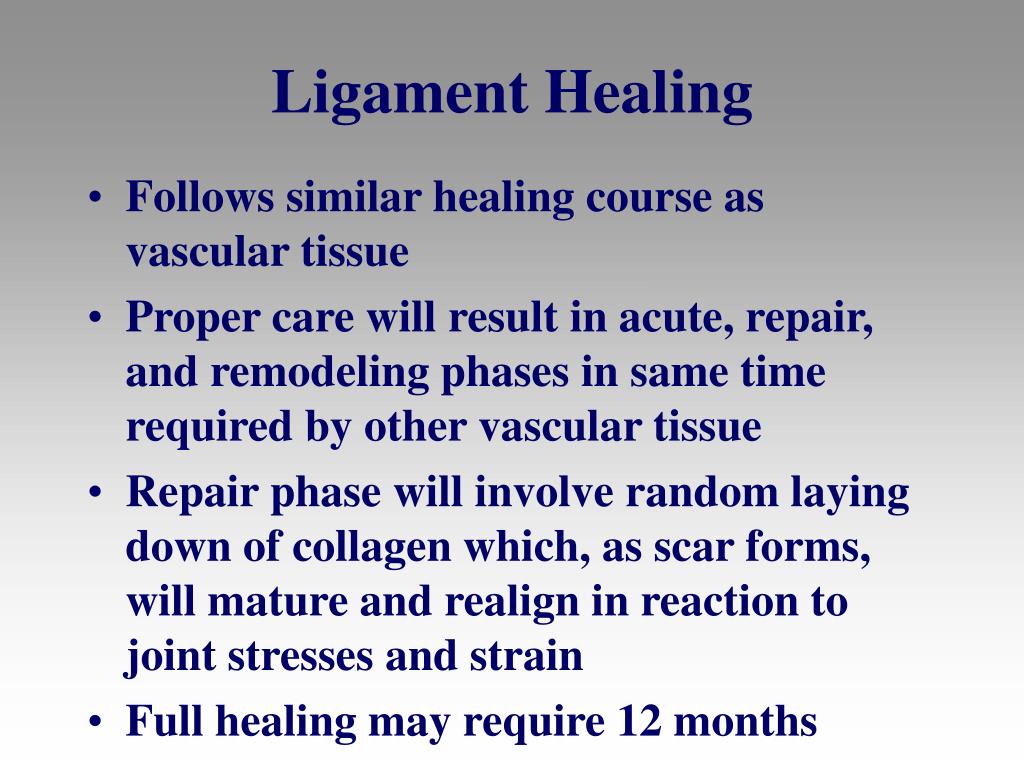 Ligament Healing

• Follows similar healing course as vascular tissue
• Proper care will result in acute, repair, and remodeling phases in same time required by other vascular tissue
• Repair phase will involve random laying down of collagen which, as scar forms, will mature and realign in reaction to joint stresses and strain
• Full healing may require 12 months